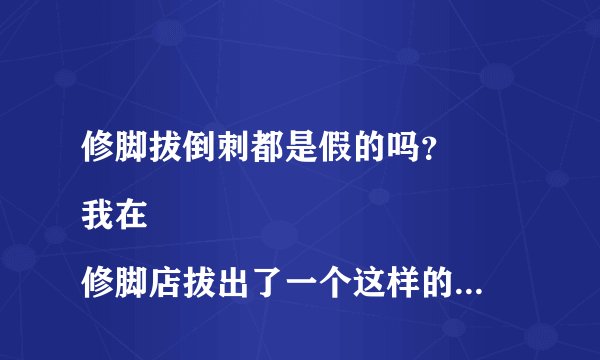 修脚拔倒刺都是假的吗?

我在

修脚店拔出了一个这样的...